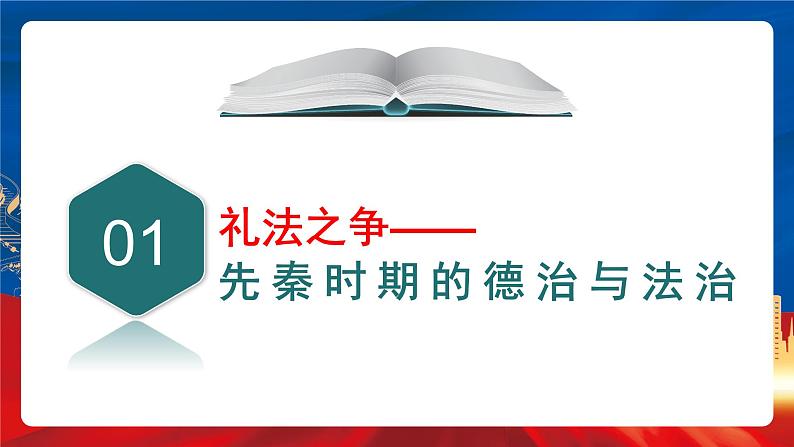 01

礼法之争——
先秦时期的德治与法治